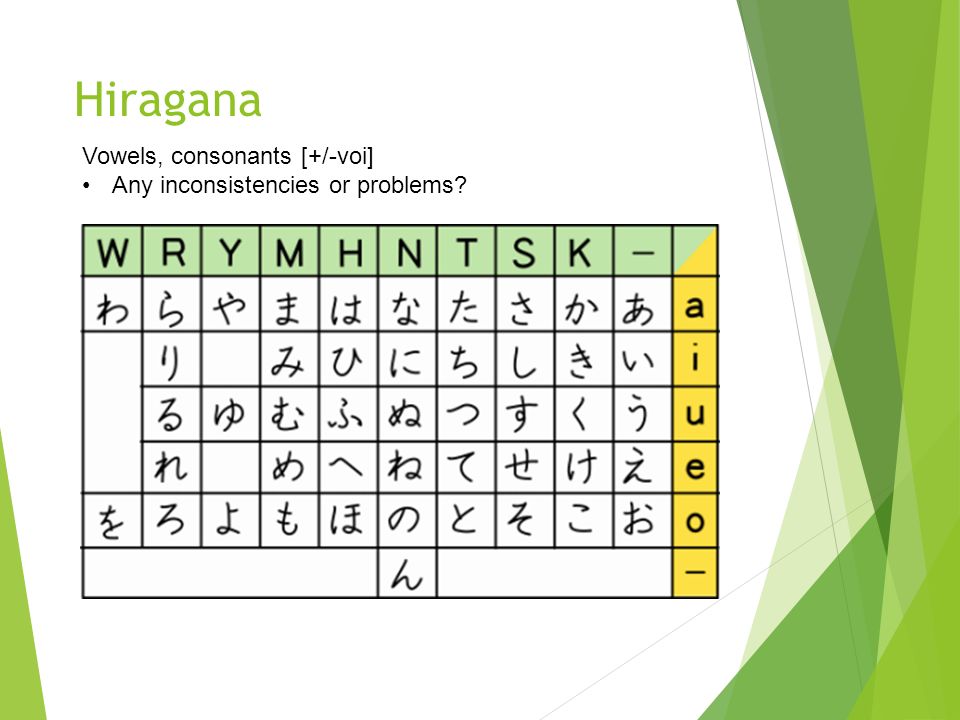 Hiragana

Vowels, consonants [+/-voi]
• Any inconsistencies or problems?

| W | R | Y | M | H | N | T | S | K | – | |
|---|---|---|---|---|---|---|---|---|---|---|
| わ | ら | や | ま | は | な | た | さ | か | あ | a |
| | り | | み | ひ | に | ち | し | き | い | i |
| | る | ゆ | む | ふ | ぬ | つ | す | く | う | u |
| | れ | | め | へ | ね | て | せ | け | え | e |
| を | ろ | よ | も | ほ | の | と | そ | こ | お | o |
| | | | | | ん | | | | | – |